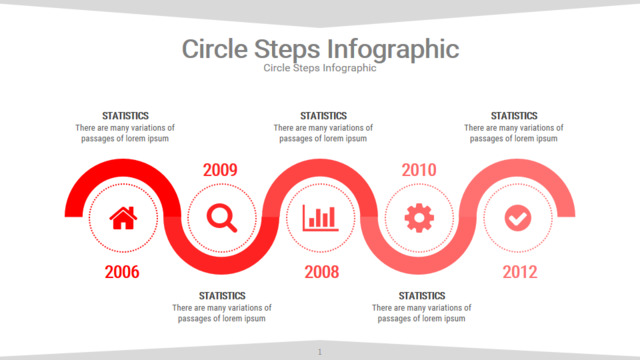 Circle Steps Infographic
Circle Steps Infographic

STATISTICS
There are many variations of passages of lorem ipsum

STATISTICS
There are many variations of passages of lorem ipsum

STATISTICS
There are many variations of passages of lorem ipsum

2009

2010

2006

2008

2012

STATISTICS
There are many variations of passages of lorem ipsum

STATISTICS
There are many variations of passages of lorem ipsum

1